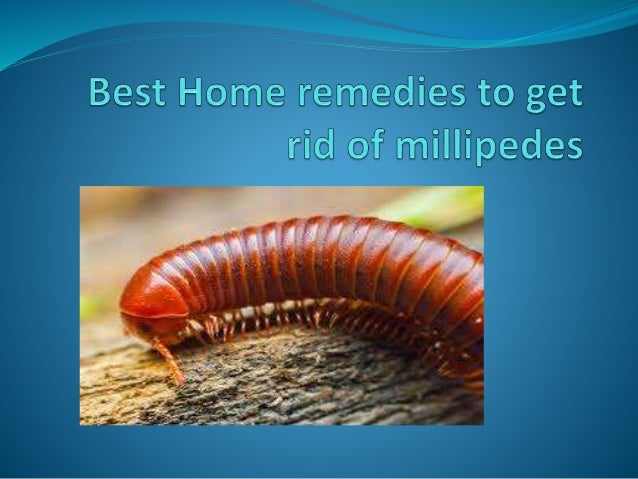 Best Home remedies to get rid of millipedes